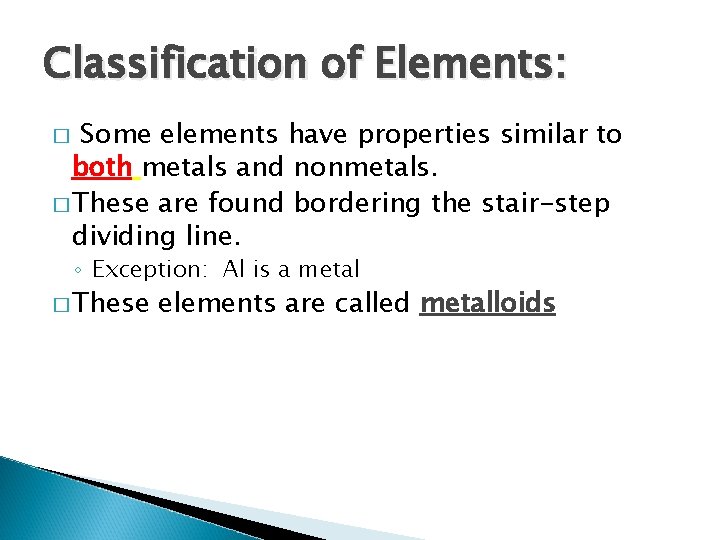 Classification of Elements:

□ Some elements have properties similar to both metals and nonmetals.

□ These are found bordering the stair-step dividing line.

◦ Exception: Al is a metal

□ These elements are called metalloids